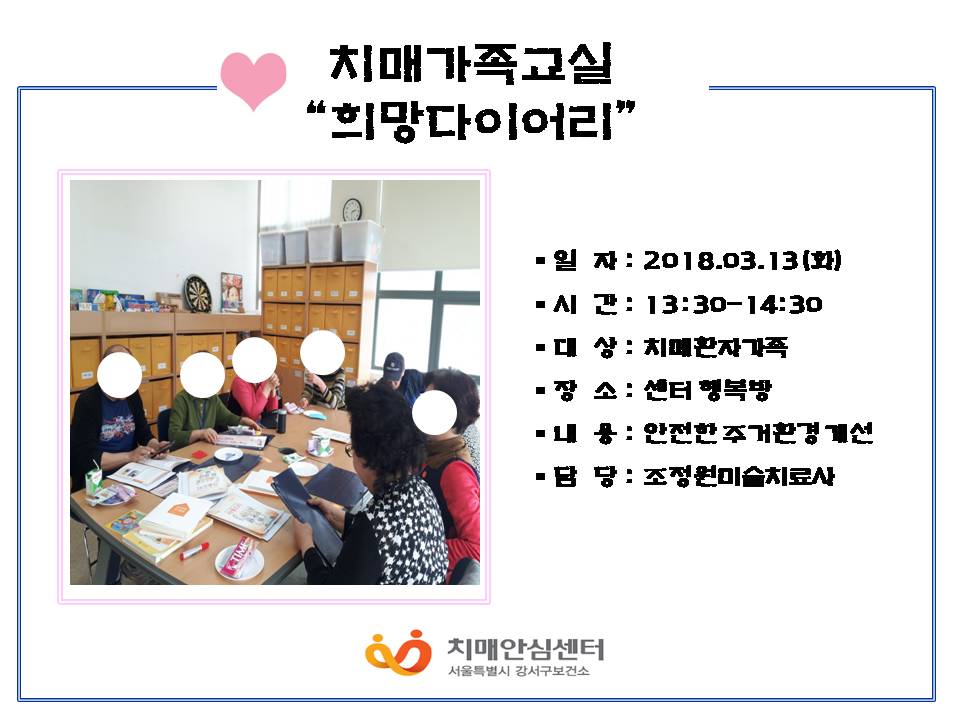 치매가족교실
"희망다이어리"

▪ 일 자 : 2018.03.13(화)
▪ 시 간 : 13:30-14:30
▪ 대 상 : 치매환자가족
▪ 장 소 : 센터 행복방
▪ 내 용 : 안전한 주거환경 개선
▪ 담 당 : 조정원미술치료사

치매안심센터
서울특별시 강서구보건소